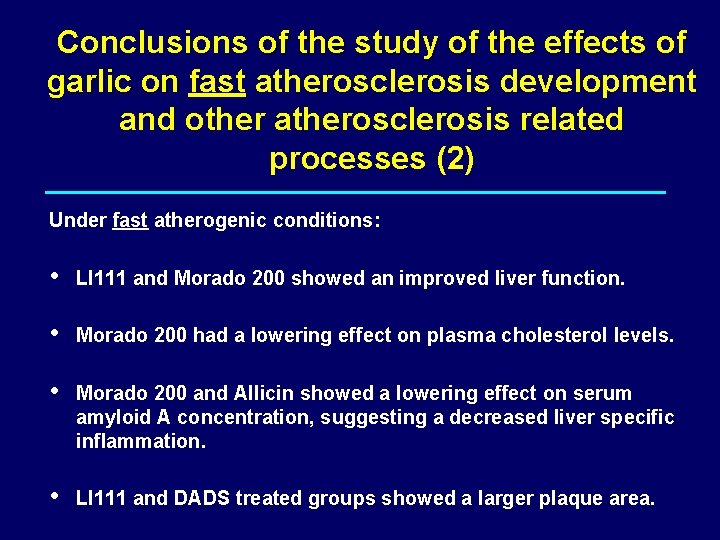 Conclusions of the study of the effects of garlic on fast atherosclerosis development and other atherosclerosis related processes (2)

Under fast atherogenic conditions:

• LI111 and Morado 200 showed an improved liver function.

• Morado 200 had a lowering effect on plasma cholesterol levels.

• Morado 200 and Allicin showed a lowering effect on serum amyloid A concentration, suggesting a decreased liver specific inflammation.

• LI111 and DADS treated groups showed a larger plaque area.